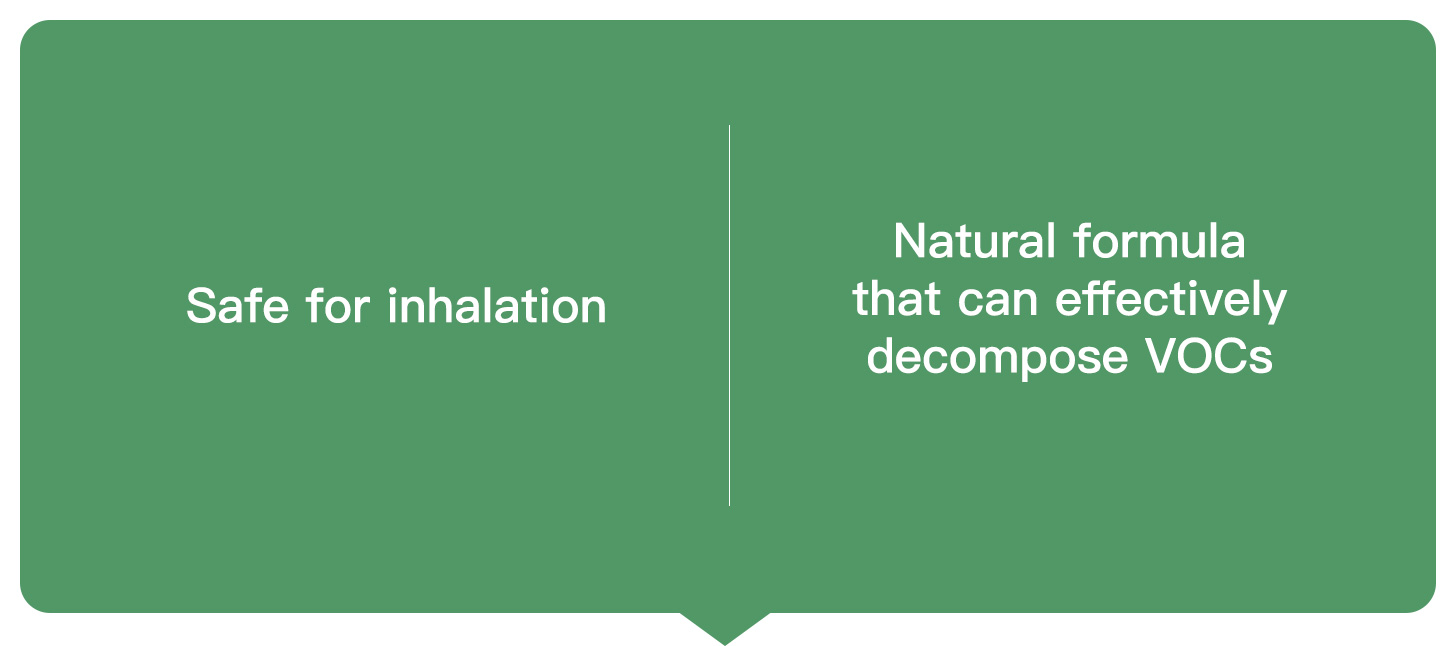 Safe for inhalation

Natural formula that can effectively decompose VOCs